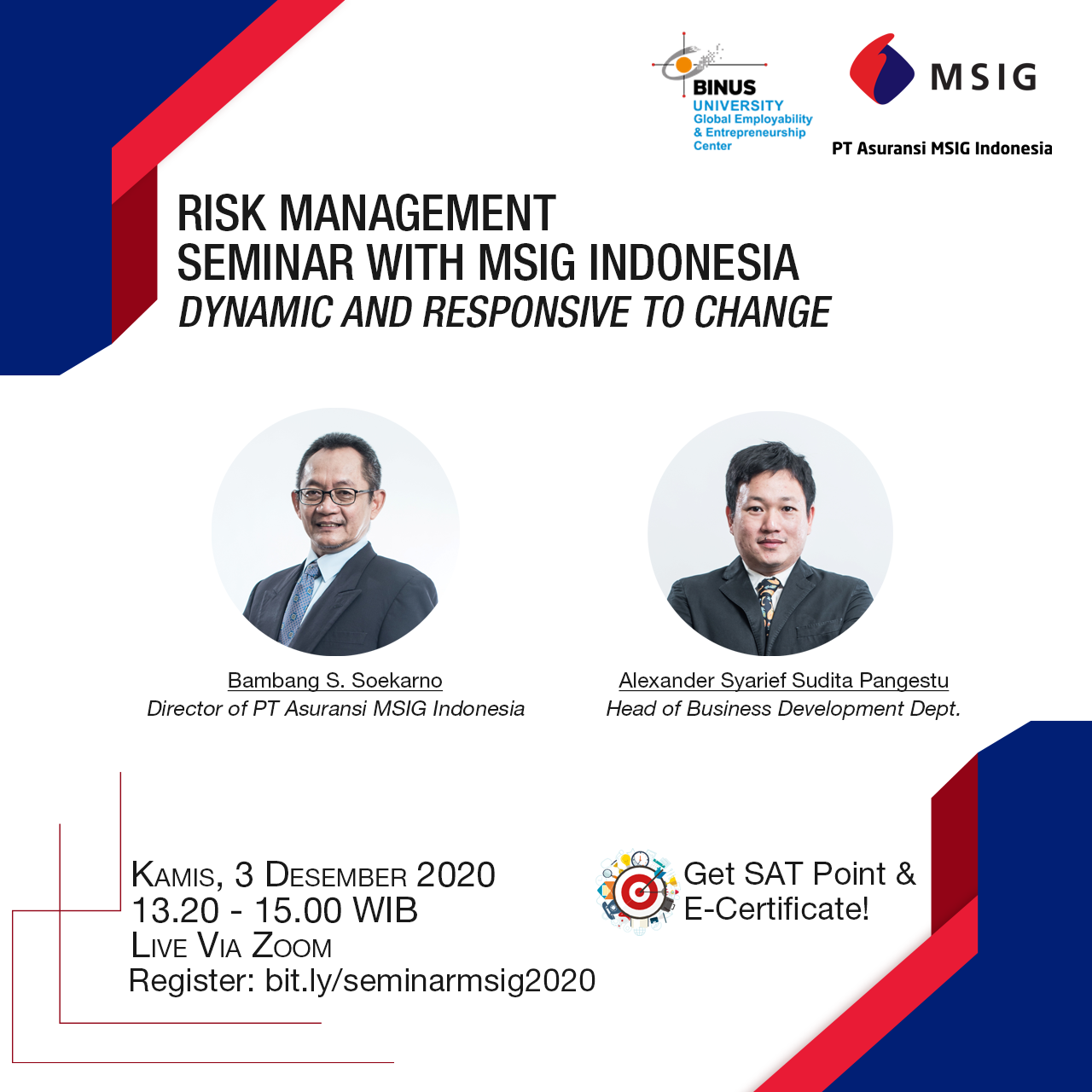 BINUS UNIVERSITY
Global Employability & Entrepreneurship Center

MSIG
PT Asuransi MSIG Indonesia

RISK MANAGEMENT SEMINAR WITH MSIG INDONESIA
DYNAMIC AND RESPONSIVE TO CHANGE

Bambang S. Soekarno
Director of PT Asuransi MSIG Indonesia

Alexander Syarief Sudita Pangestu
Head of Business Development Dept.

KAMIS, 3 DESEMBER 2020
13.20 - 15.00 WIB
LIVE VIA ZOOM
Register: bit.ly/seminarmsig2020

Get SAT Point & E-Certificate!